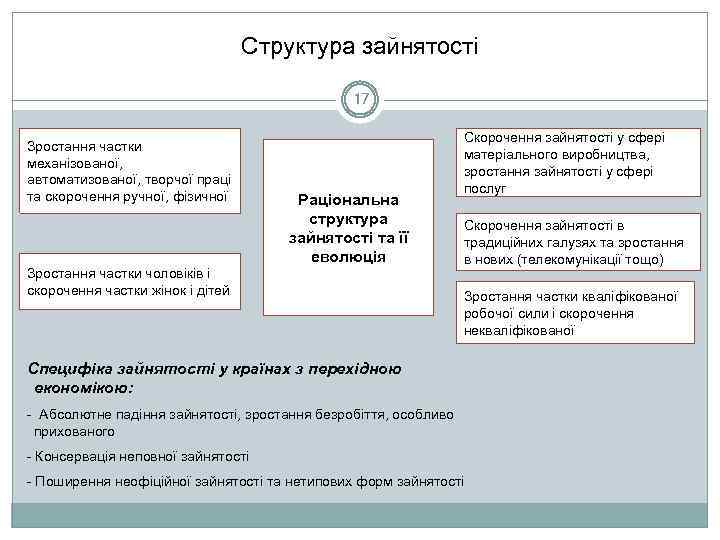 Структура зайнятості

17

Зростання частки механізованої, автоматизованої, творчої праці та скорочення ручної, фізичної

Зростання частки чоловіків і скорочення частки жінок і дітей

Раціональна структура зайнятості та її еволюція

Скорочення зайнятості у сфері матеріального виробництва, зростання зайнятості у сфері послуг

Скорочення зайнятості в традиційних галузях та зростання в нових (телекомунікації тощо)

Зростання частки кваліфікованої робочої сили і скорочення некваліфікованої

Специфіка зайнятості у країнах з перехідною економікою:

- Абсолютне падіння зайнятості, зростання безробіття, особливо прихованого

- Консервація неповної зайнятості

- Поширення неофіційної зайнятості та нетипових форм зайнятості